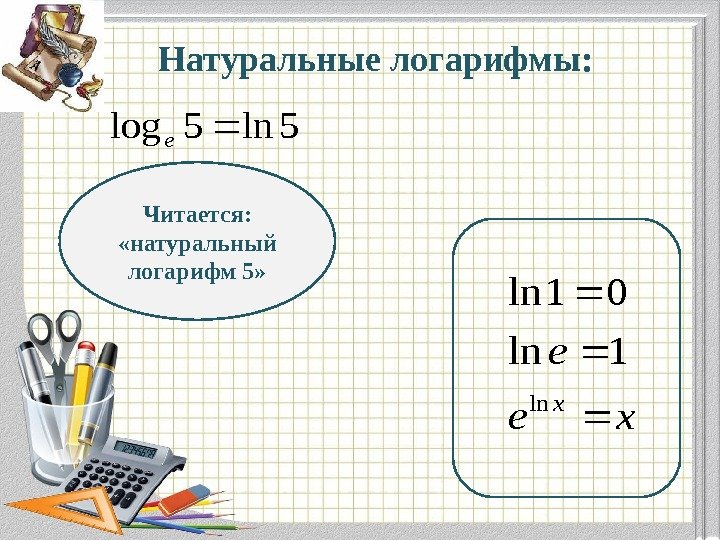 Натуральные логарифмы:

$\log_e 5 = \ln 5$

Читается: «натуральный логарифм 5»

$\ln 1 = 0$

$\ln e = 1$

$e^{\ln x} = x$

12345678